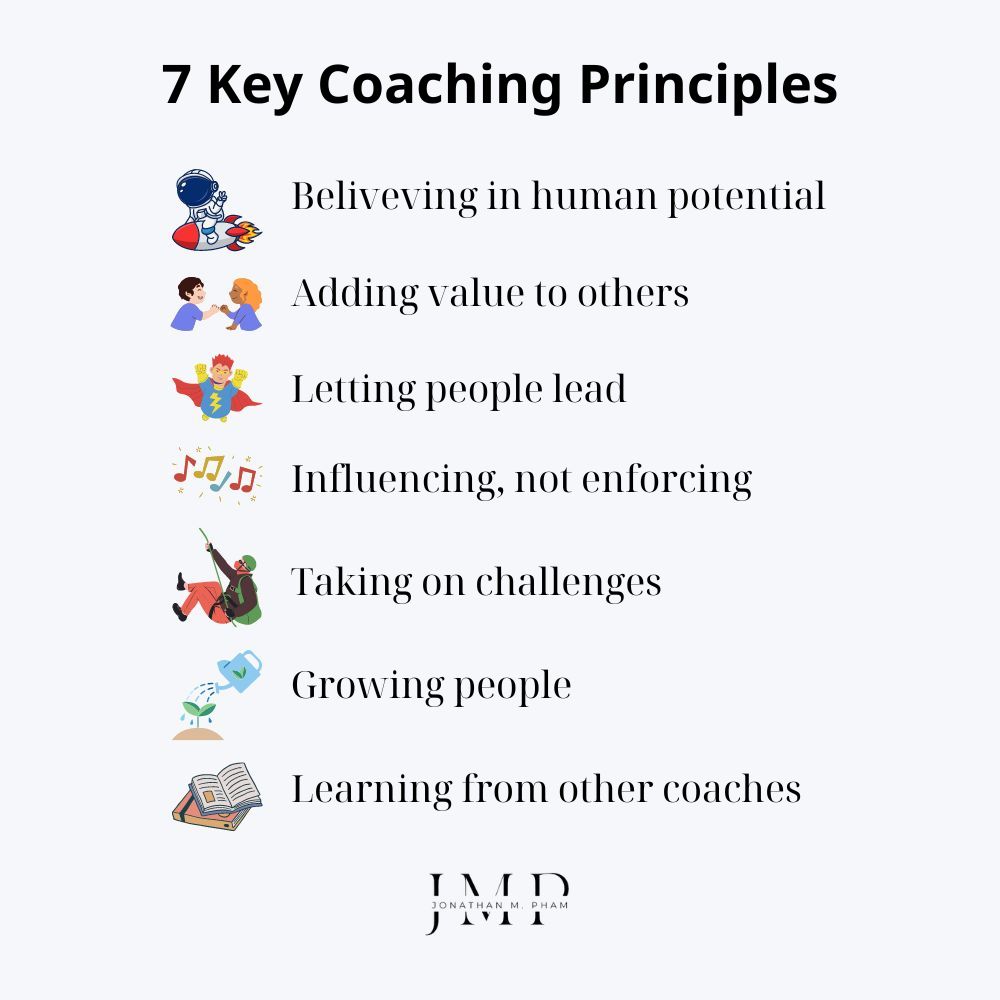 7 Key Coaching Principles

Beliveving in human potential

Adding value to others

Letting people lead

Influencing, not enforcing

Taking on challenges

Growing people

Learning from other coaches

JMP
JONATHAN M. PHAM